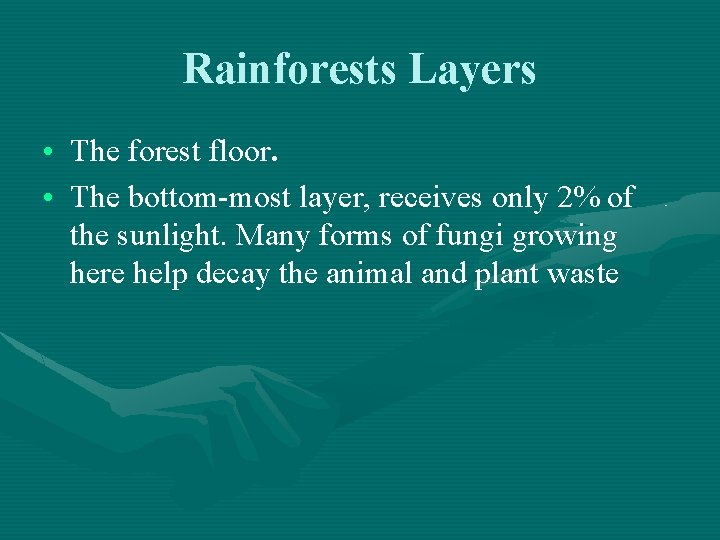 Rainforests Layers

• The forest floor.

• The bottom-most layer, receives only 2% of the sunlight. Many forms of fungi growing here help decay the animal and plant waste